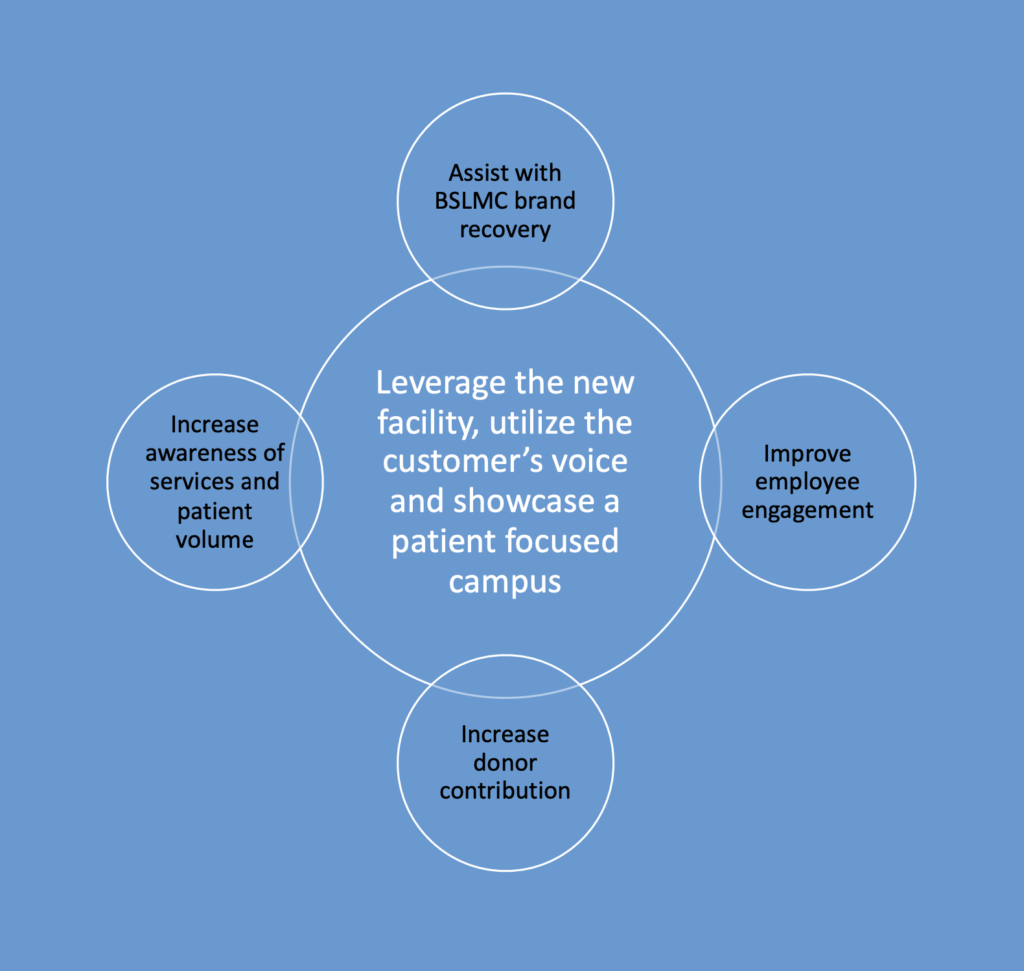 Assist with BSLMC brand recovery

Increase awareness of services and patient volume

Leverage the new facility, utilize the customer's voice and showcase a patient focused campus

Improve employee engagement

Increase donor contribution